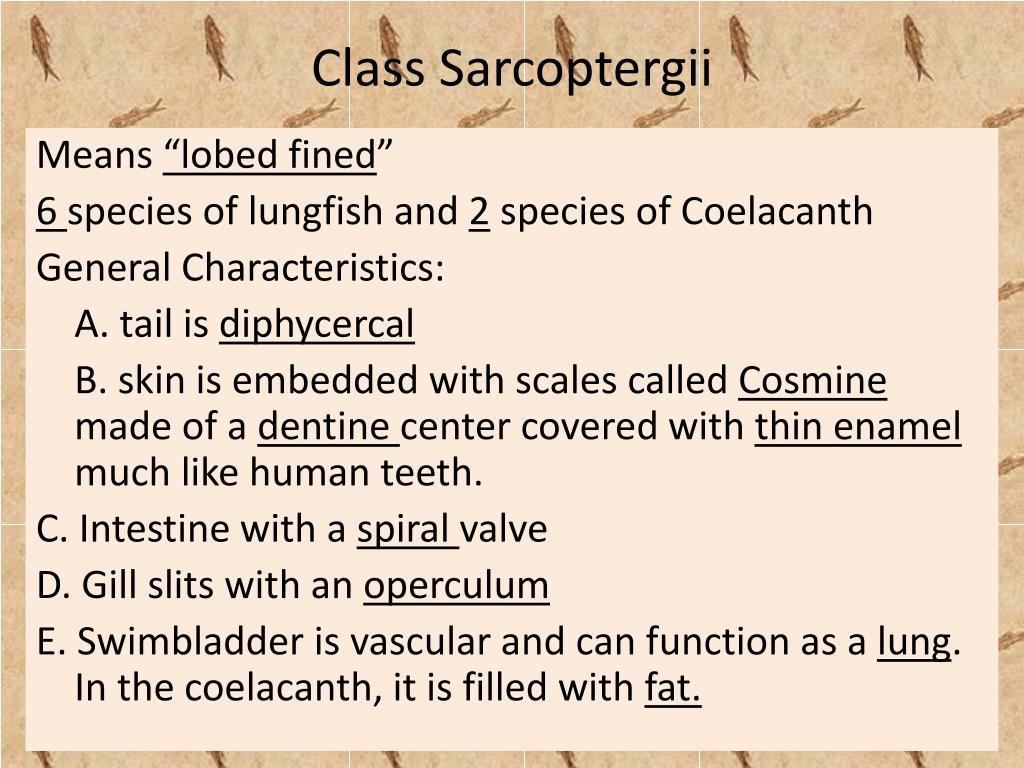 Class Sarcoptergii

Means “lobed fined”

6 species of lungfish and 2 species of Coelacanth

General Characteristics:

A. tail is diphycercal

B. skin is embedded with scales called Cosmine made of a dentine center covered with thin enamel much like human teeth.

C. Intestine with a spiral valve

D. Gill slits with an operculum

E. Swimbladder is vascular and can function as a lung. In the coelacanth, it is filled with fat.